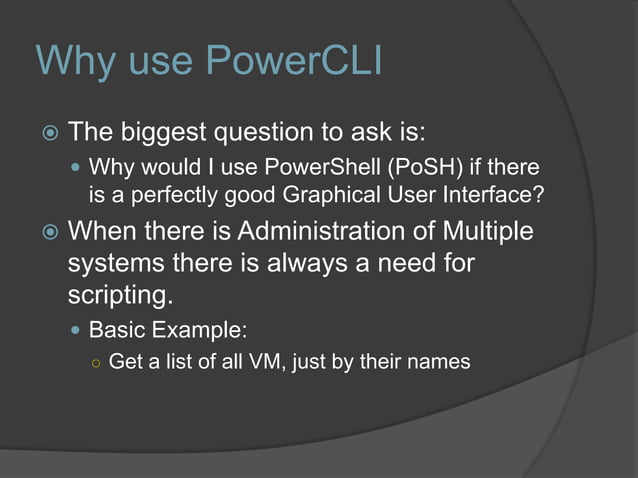 Why use PowerCLI

The biggest question to ask is:

Why would I use PowerShell (PoSH) if there is a perfectly good Graphical User Interface?

When there is Administration of Multiple systems there is always a need for scripting.

Basic Example:

Get a list of all VM, just by their names